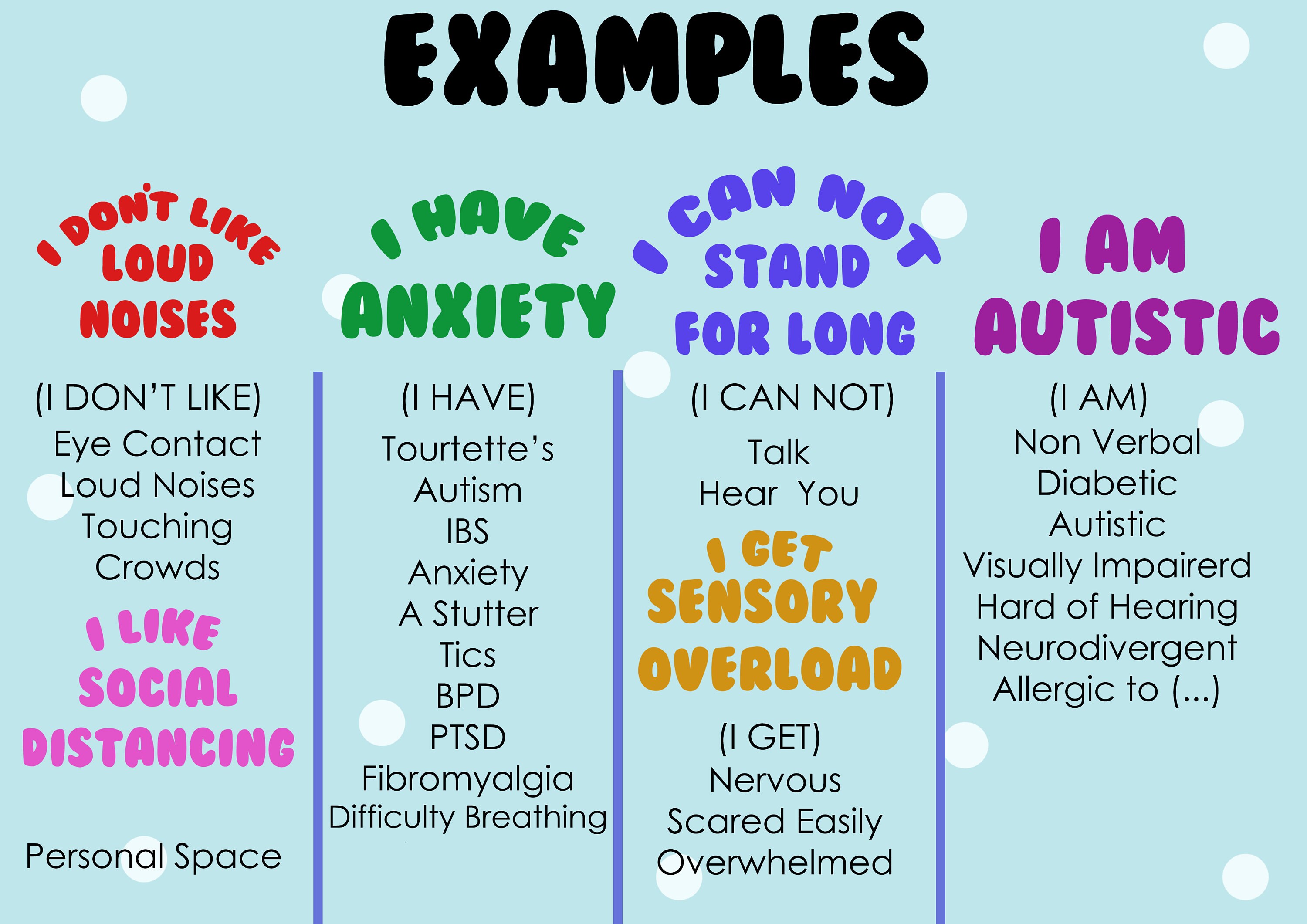 EXAMPLES

I DON'T LIKE LOUD NOISES

(I DON'T LIKE)
Eye Contact
Loud Noises
Touching
Crowds

I LIKE SOCIAL DISTANCING

Personal Space

I HAVE ANXIETY

(I HAVE)
Tourtette's
Autism
IBS
Anxiety
A Stutter
Tics
BPD
PTSD
Fibromyalgia
Difficulty Breathing

I CAN NOT STAND FOR LONG

(I CAN NOT)
Talk
Hear You

I GET SENSORY OVERLOAD

(I GET)
Nervous
Scared Easily
Overwhelmed

I AM AUTISTIC

(I AM)
Non Verbal
Diabetic
Autistic
Visually Impairerd
Hard of Hearing
Neurodivergent
Allergic to (...)